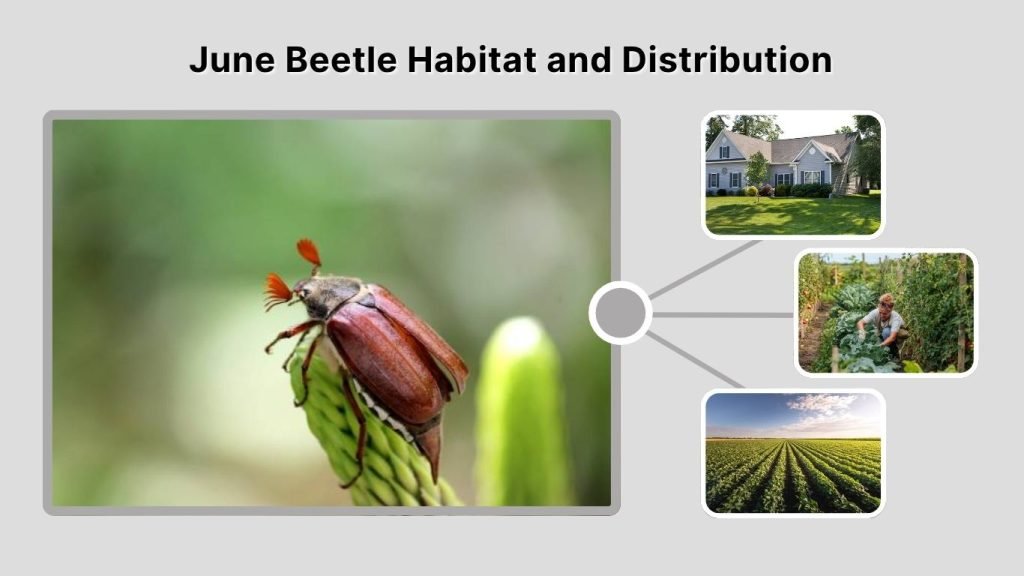 June Beetle Habitat and Distribution